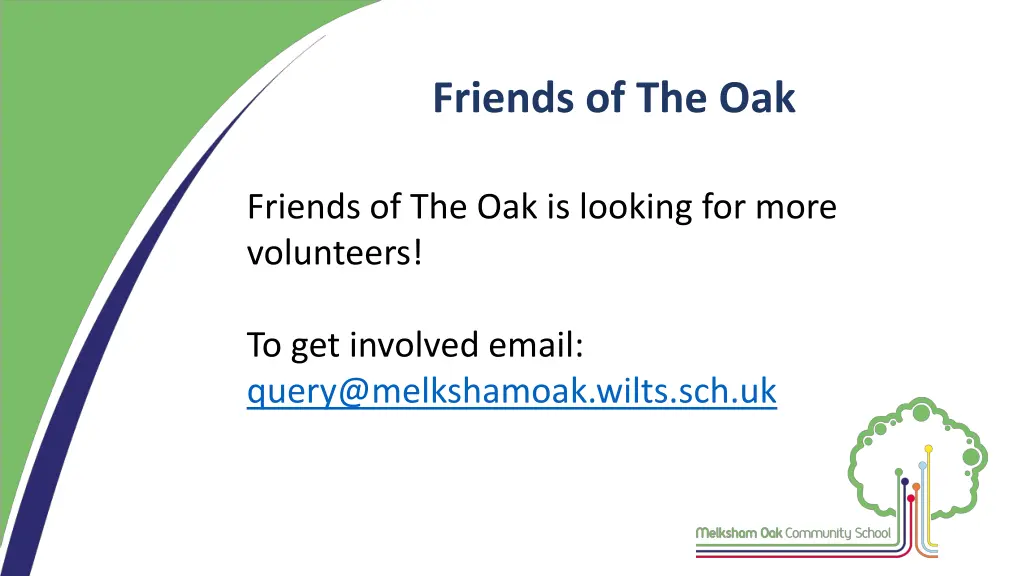 Friends of The Oak

Friends of The Oak is looking for more volunteers!

To get involved email: query@melkshamoak.wilts.sch.uk

Melksham Oak Community School